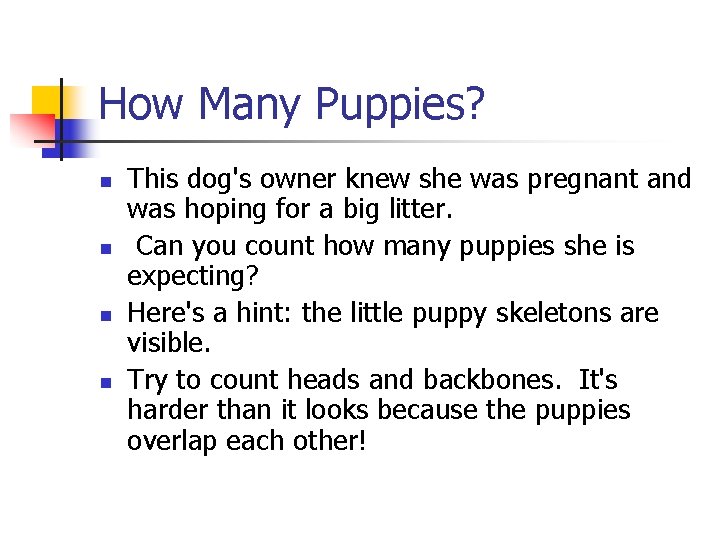 How Many Puppies?

- This dog's owner knew she was pregnant and was hoping for a big litter.
- Can you count how many puppies she is expecting?
- Here's a hint: the little puppy skeletons are visible.
- Try to count heads and backbones. It's harder than it looks because the puppies overlap each other!